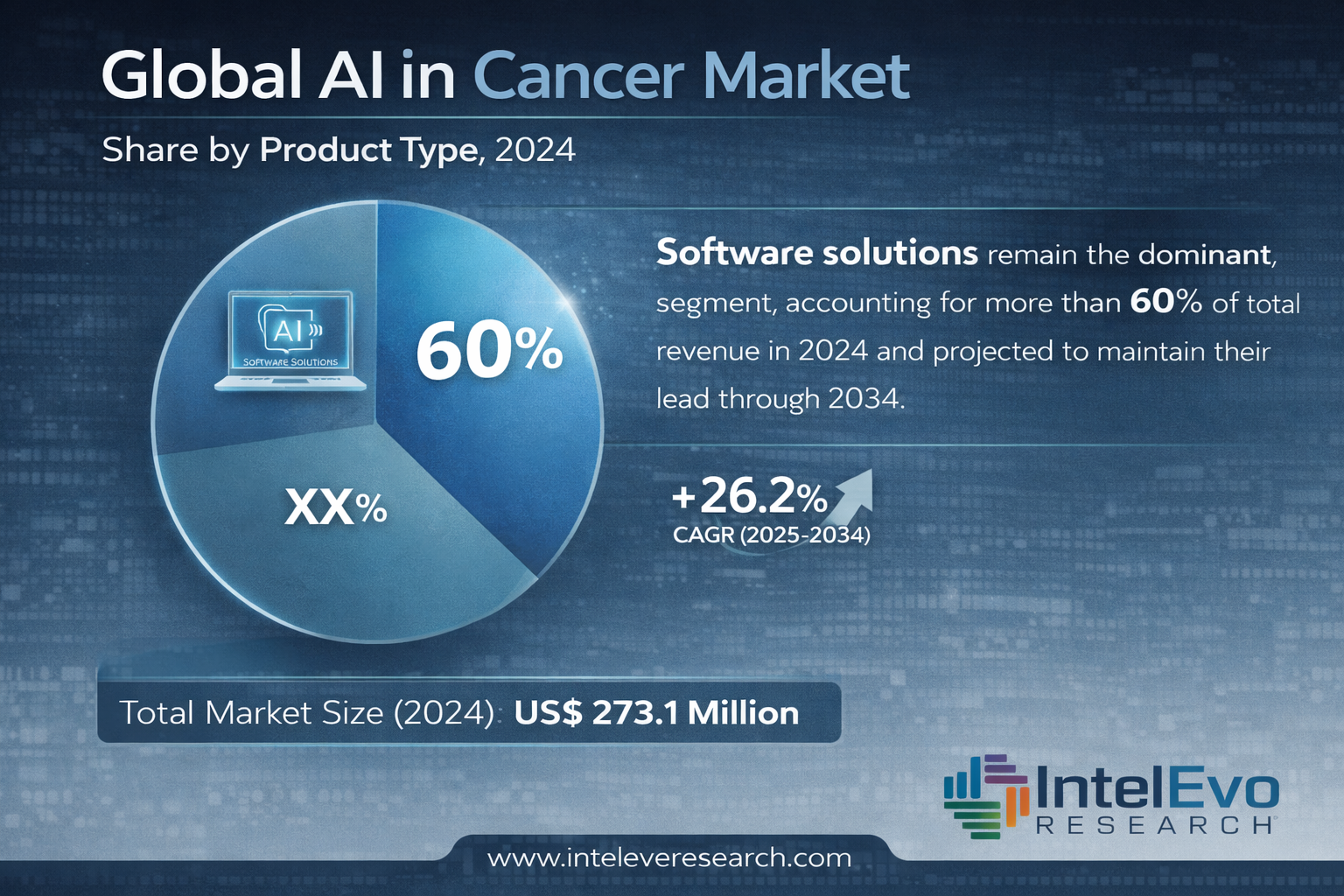 Global AI in Cancer Market

Share by Product Type, 2024

AI

SOFTWARE SOLUTIONS

60%

XX%

Software solutions remain the dominant, segment, accounting for more than 60% of total revenue in 2024 and projected to maintain their lead through 2034.

+26.2%
CAGR (2025-2034)

Total Market Size (2024): US$ 273.1 Million

IntelEvo
RESEARCH

www.inteleveresearch.com